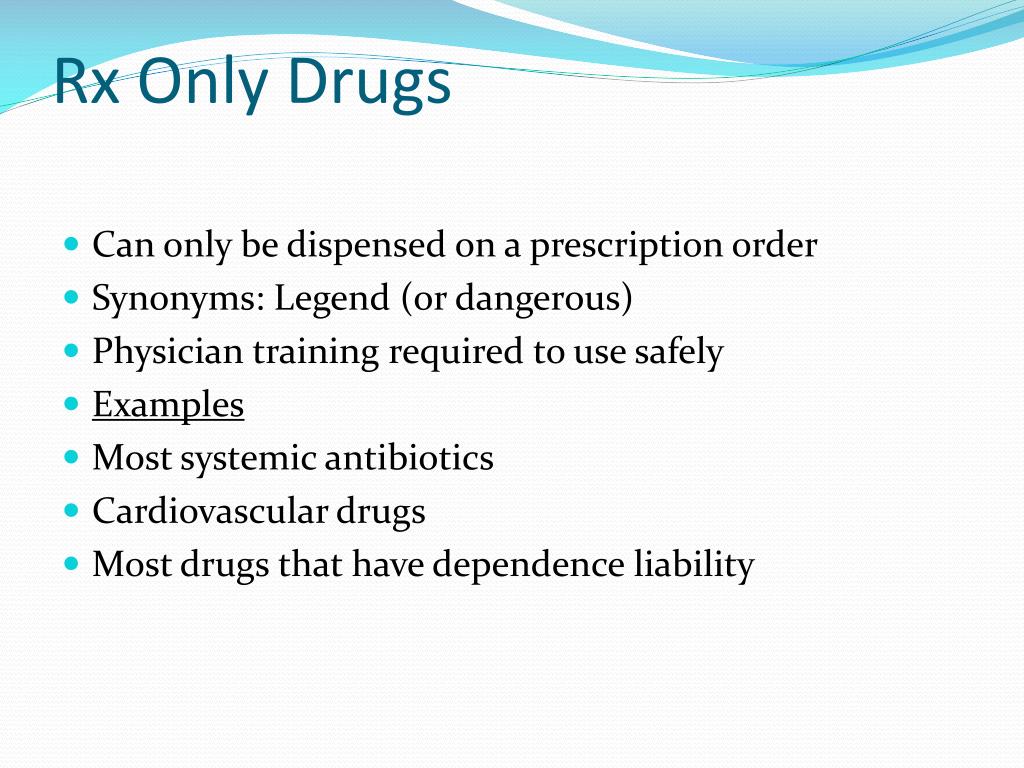 Rx Only Drugs

- Can only be dispensed on a prescription order
- Synonyms: Legend (or dangerous)
- Physician training required to use safely
- Examples
- Most systemic antibiotics
- Cardiovascular drugs
- Most drugs that have dependence liability